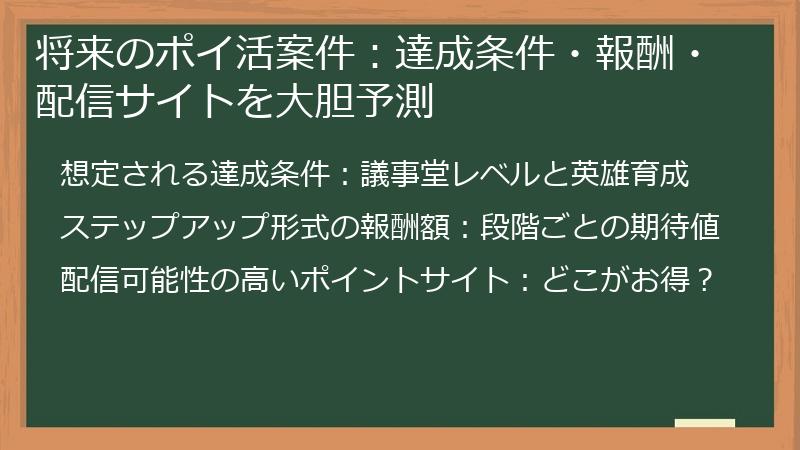 将来のポイ活案件：達成条件・報酬・配信サイトを大胆予測

想定される達成条件：議事堂レベルと英雄育成

ステップアップ形式の報酬額：段階ごとの期待値

配信可能性の高いポイントサイト：どこがお得？